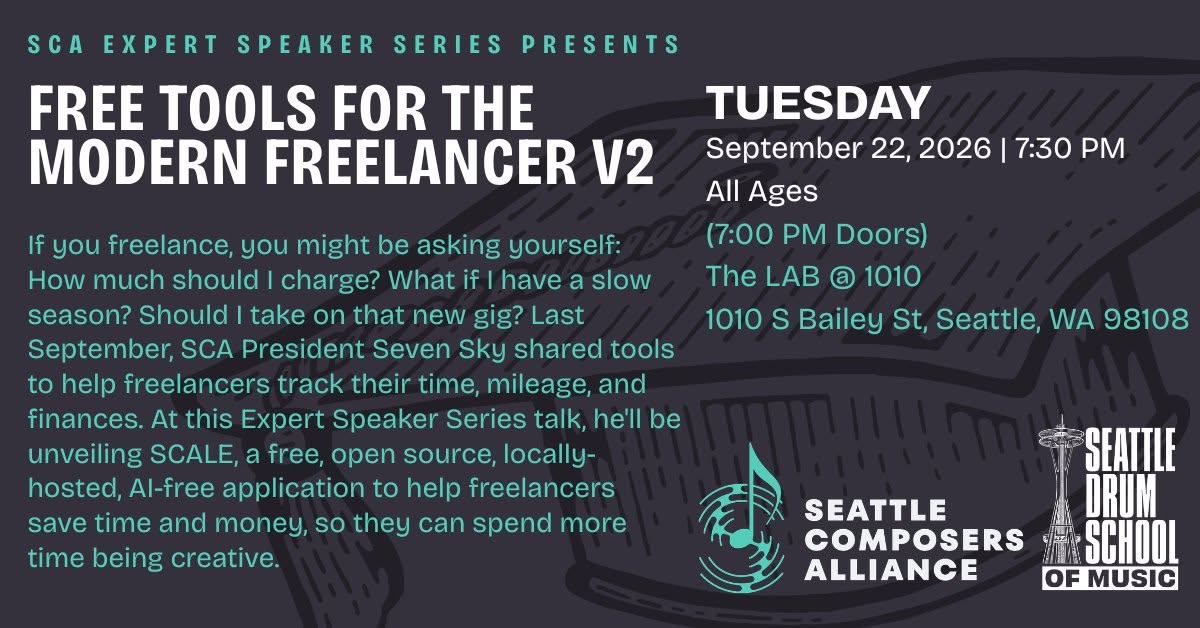 SCA EXPERT SPEAKER SERIES PRESENTS

FREE TOOLS FOR THE MODERN FREELANCER V2

If you freelance, you might be asking yourself: How much should I charge? What if I have a slow season? Should I take on that new gig? Last September, SCA President Seven Sky shared tools to help freelancers track their time, mileage, and finances. At this Expert Speaker Series talk, he'll be unveiling SCALE, a free, open source, locally-hosted, AI-free application to help freelancers save time and money, so they can spend more time being creative.

TUESDAY
September 22, 2026 | 7:30 PM
All Ages
(7:00 PM Doors)
The LAB @ 1010
1010 S Bailey St, Seattle, WA 98108

SEATTLE COMPOSERS ALLIANCE

SEATTLE DRUM SCHOOL OF MUSIC